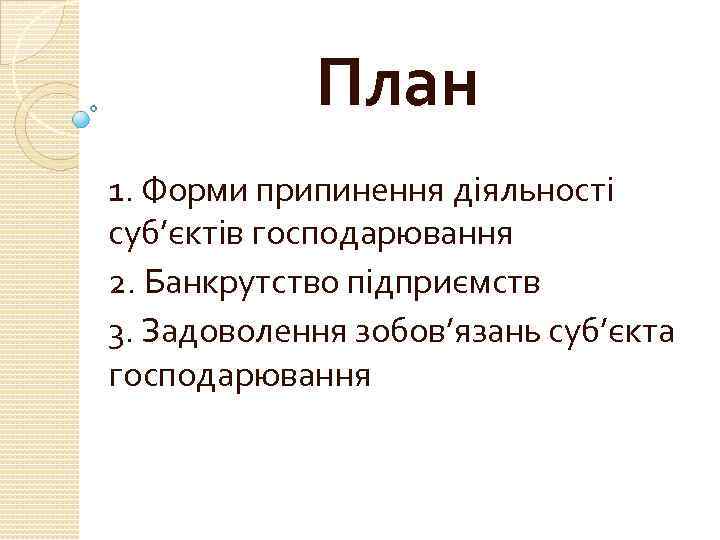 План

1. Форми припинення діяльності суб’єктів господарювання

2. Банкрутство підприємств

3. Задоволення зобов’язань суб’єкта господарювання